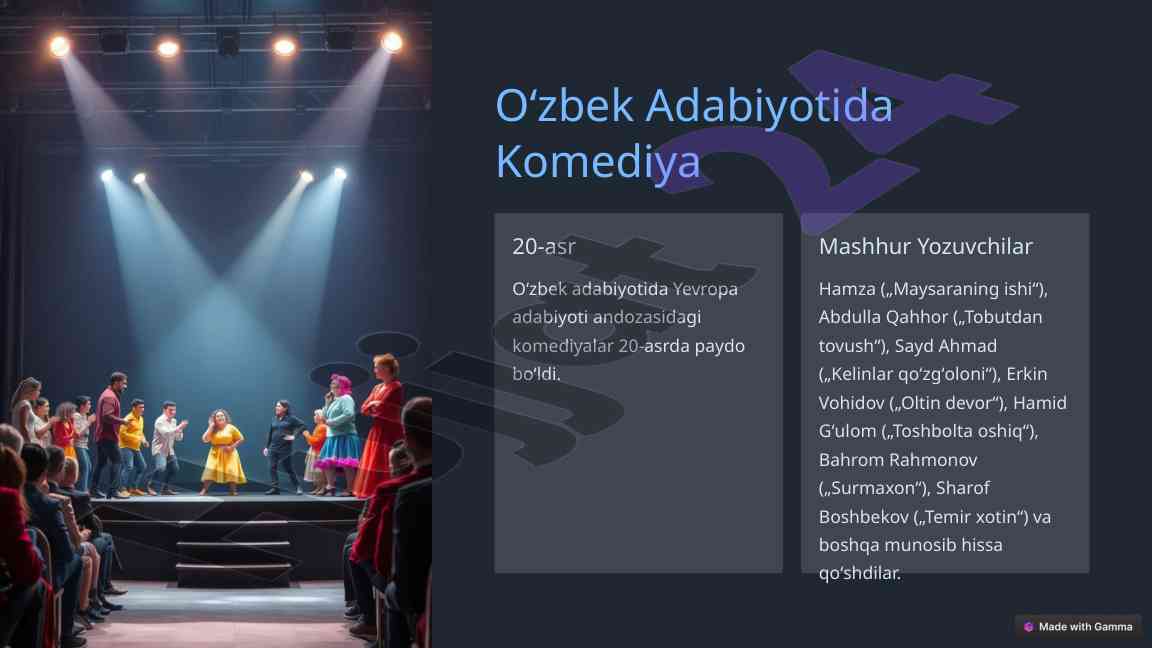 Oʻzbek Adabiyotida Komediya

20-asr

Oʻzbek adabiyotida Yevropa adabiyoti andozasidagi komediyalar 20-asrda paydo boʻldi.

Mashhur Yozuvchilar

Hamza („Maysaraning ishi“), Abdulla Qahhor („Tobutdan tovush“), Sayd Ahmad („Kelinlar qoʻzgʻoloni“), Erkin Vohidov („Oltin devor“), Hamid Gʻulom („Toshbolta oshiq“), Bahrom Rahmonov („Surmaxon“), Sharof Boshbekov („Temir xotin“) va boshqa munosib hissa qoʻshdilar.

Made with Gamma